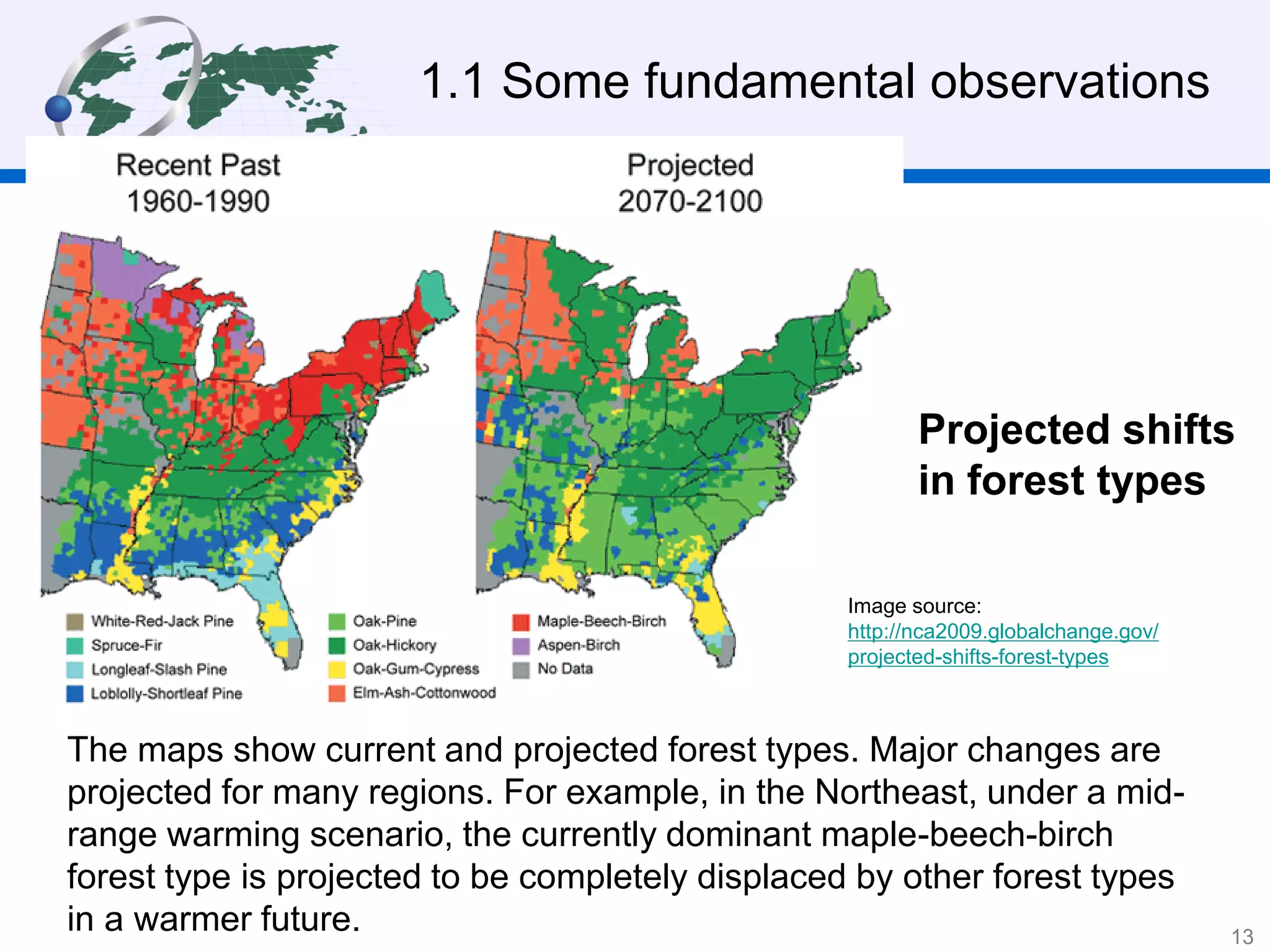 1.1 Some fundamental observations

Recent Past
1960-1990

Projected
2070-2100

White-Red-Jack Pine
Spruce-Fir
Longleaf-Slash Pine
Loblolly-Shortleaf Pine

Oak-Pine
Oak-Hickory
Oak-Gum-Cypress
Elm-Ash-Cottonwood

Maple-Beech-Birch
Aspen-Birch
No Data

Projected shifts in forest types

Image source:
http://nca2009.globalchange.gov/projected-shifts-forest-types

The maps show current and projected forest types. Major changes are projected for many regions. For example, in the Northeast, under a mid-range warming scenario, the currently dominant maple-beech-birch forest type is projected to be completely displaced by other forest types in a warmer future.

13